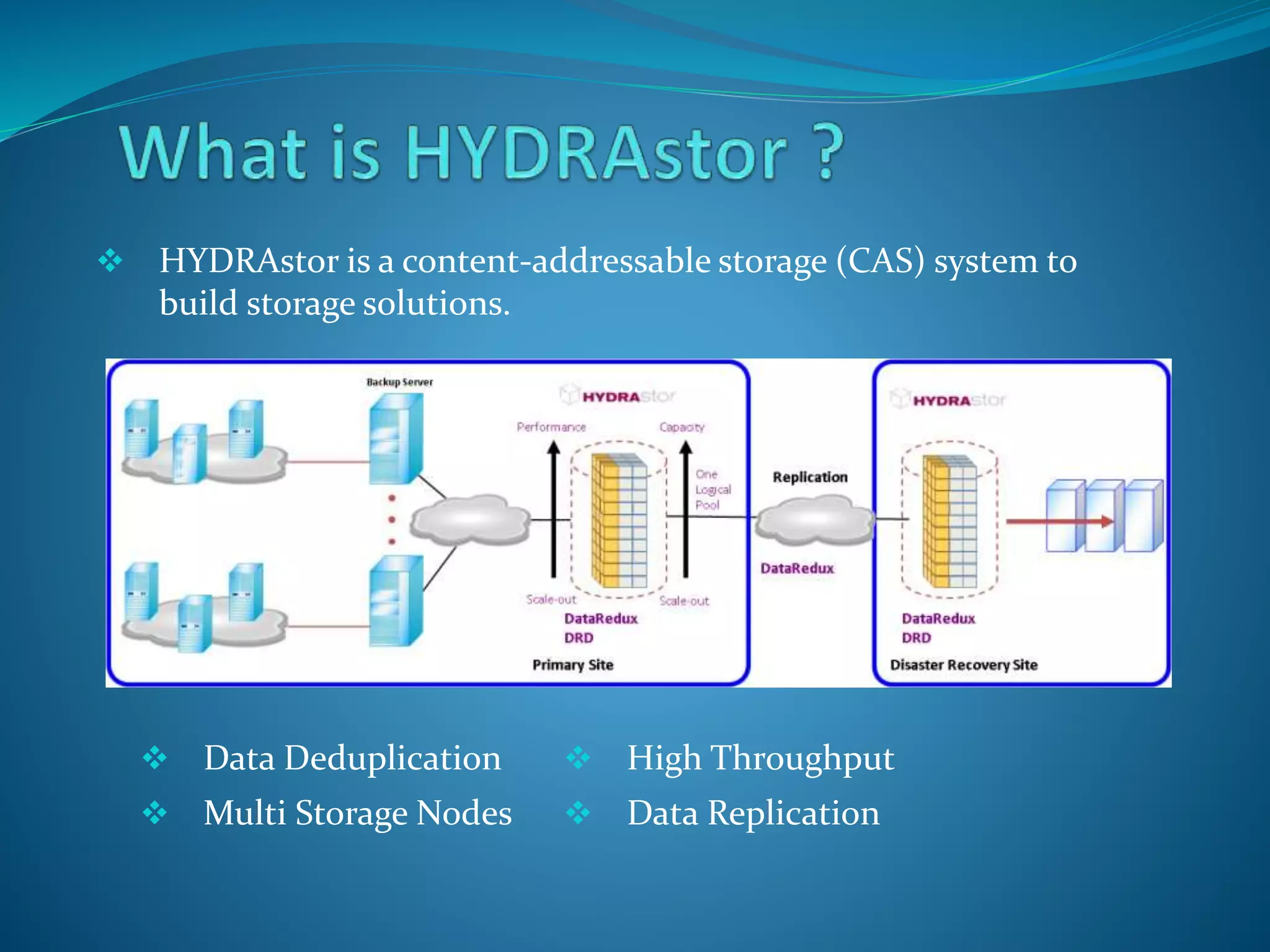 What is HYDRAstor ?

❖ HYDRAstor is a content-addressable storage (CAS) system to build storage solutions.

Backup Server

HYDRAstor

Performance

Capacity

One Logical Pool

Scale-out

Scale-out

DataRedux
DRD

Primary Site

Replication

DataRedux

HYDRAstor

DataRedux
DRD

Disaster Recovery Site

❖ Data Deduplication
❖ Multi Storage Nodes

❖ High Throughput
❖ Data Replication